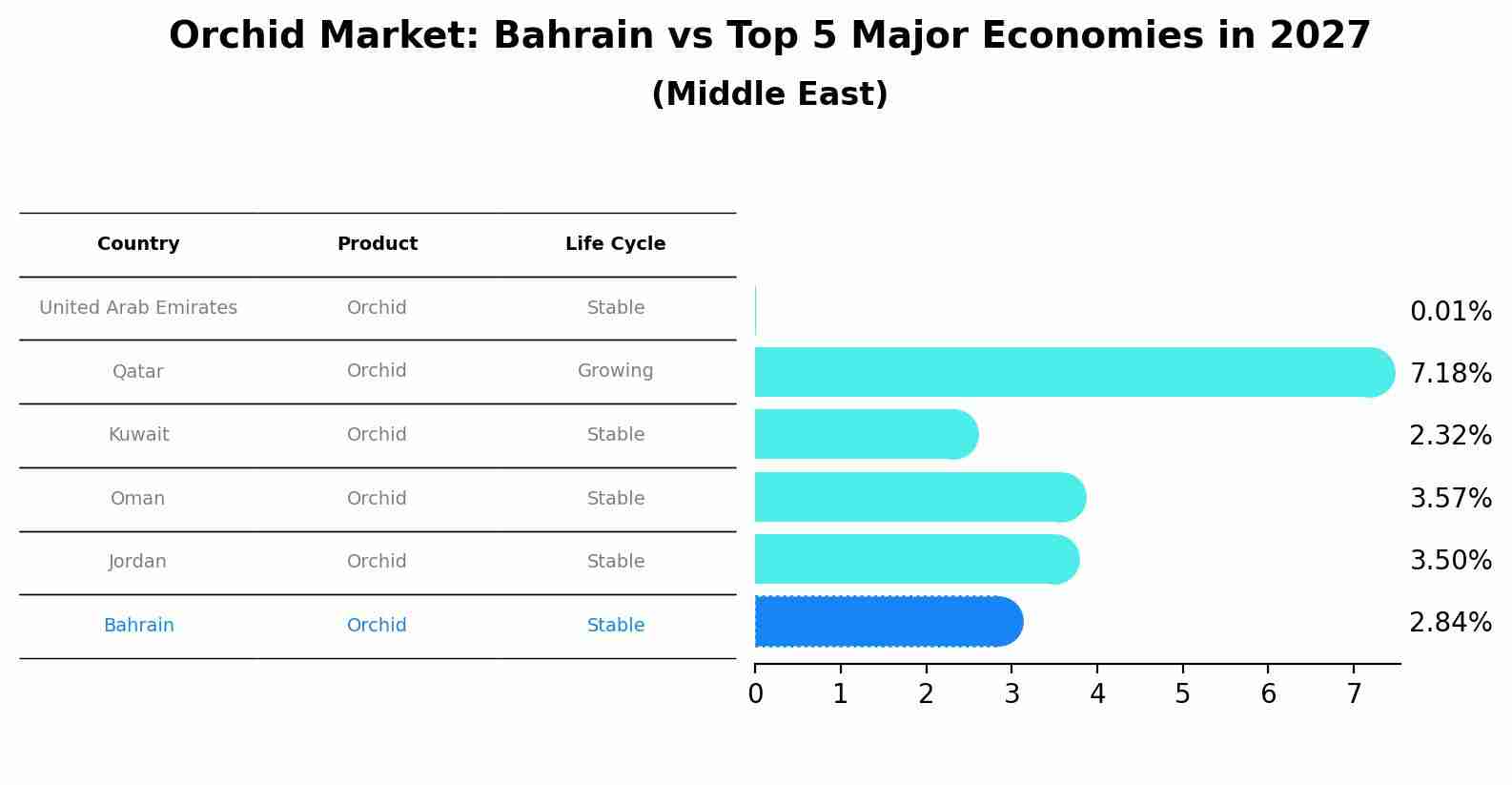 Orchid Market: Bahrain vs Top 5 Major Economies in 2027
(Middle East)

| Country | Product | Life Cycle |
|---|---|---|
| United Arab Emirates | Orchid | Stable |
| Qatar | Orchid | Growing |
| Kuwait | Orchid | Stable |
| Oman | Orchid | Stable |
| Jordan | Orchid | Stable |
| Bahrain | Orchid | Stable |

0.01%
7.18%
2.32%
3.57%
3.50%
2.84%

0 1 2 3 4 5 6 7